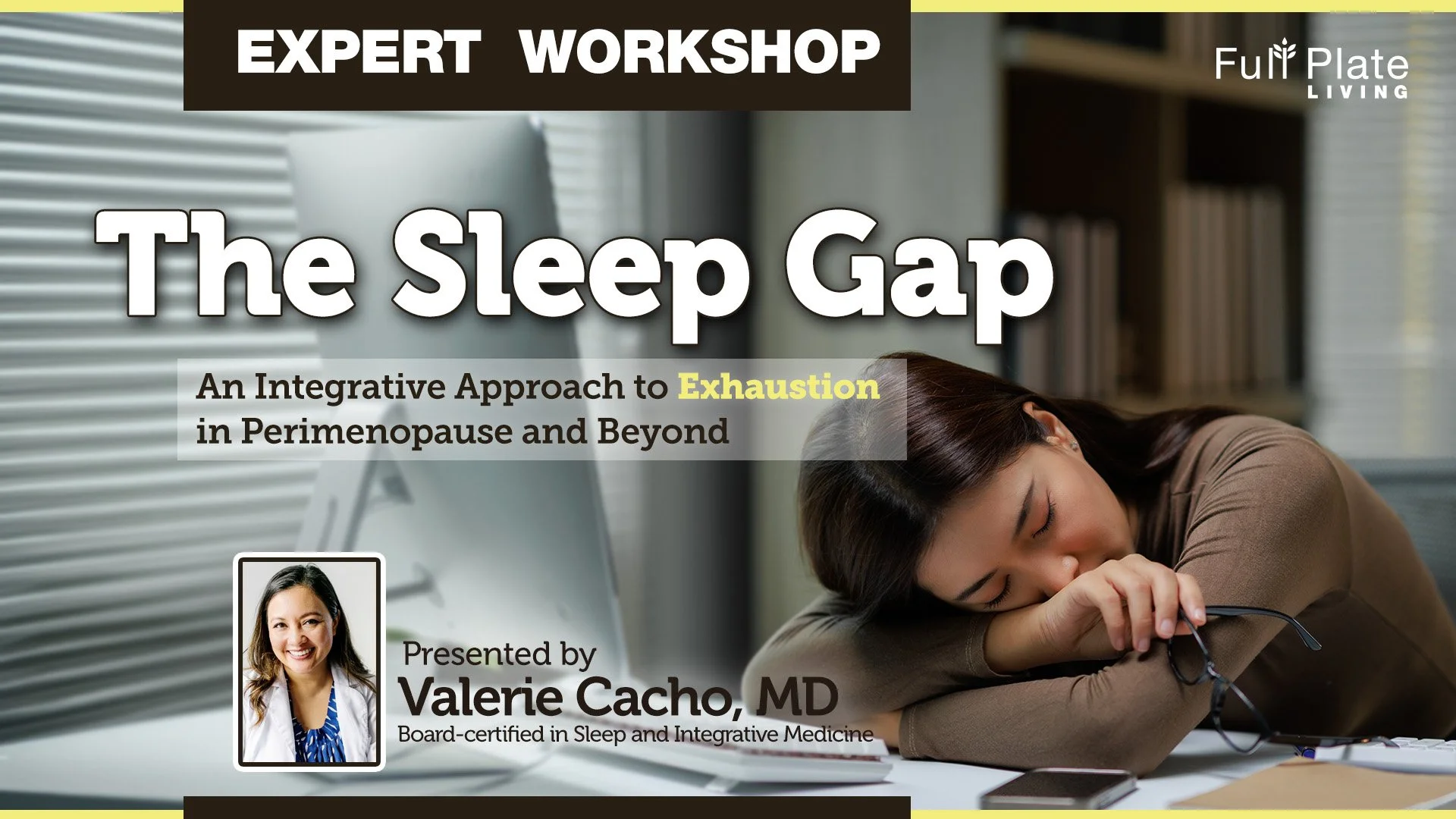 EXPERT WORKSHOP

Full Plate LIVING

The Sleep Gap

An Integrative Approach to Exhaustion in Perimenopause and Beyond

Presented by
Valerie Cacho, MD
Board-certified in Sleep and Integrative Medicine